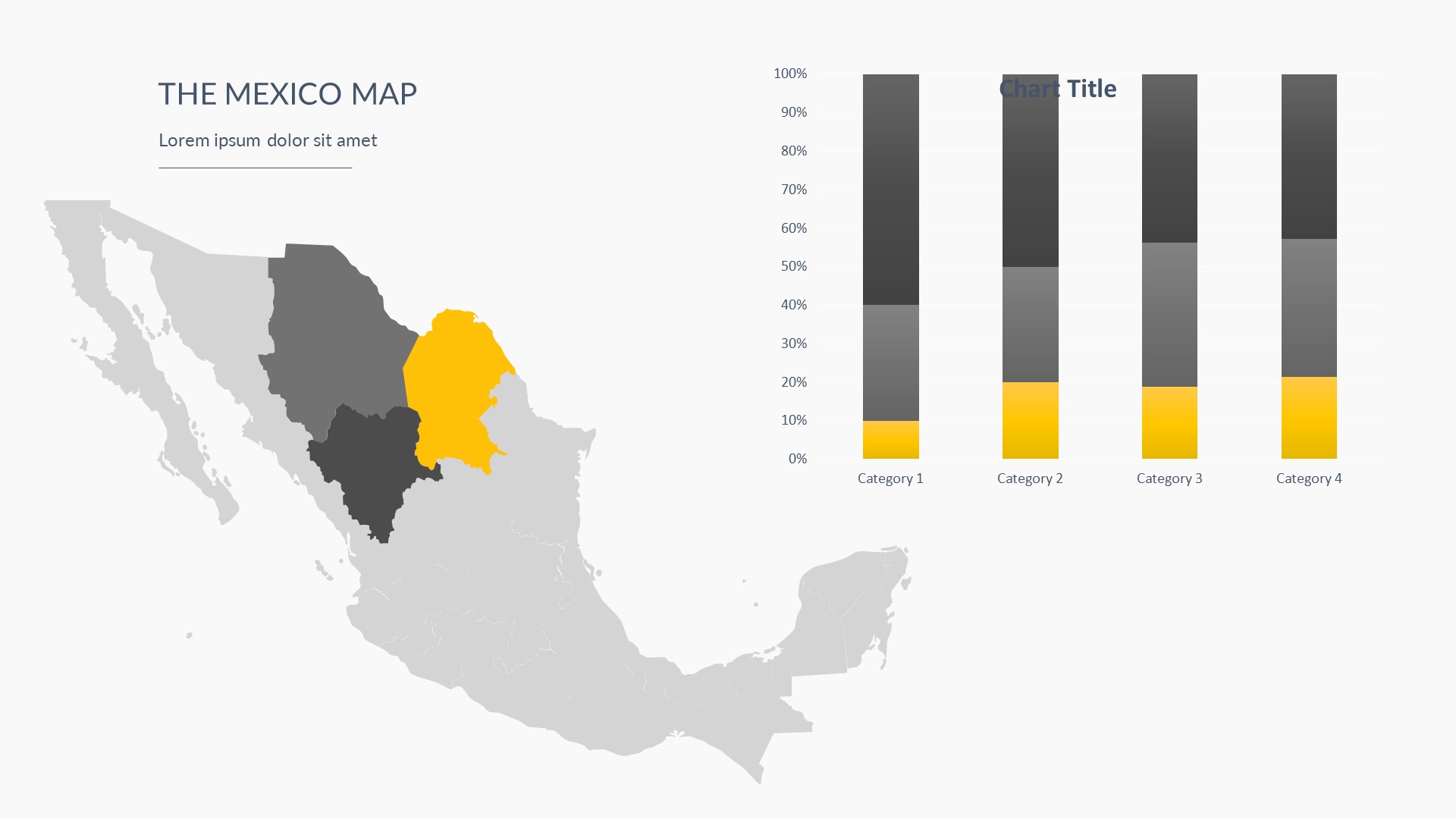 THE MEXICO MAP

Lorem ipsum dolor sit amet

Chart Title

100%
90%
80%
70%
60%
50%
40%
30%
20%
10%
0%

Category 1
Category 2
Category 3
Category 4